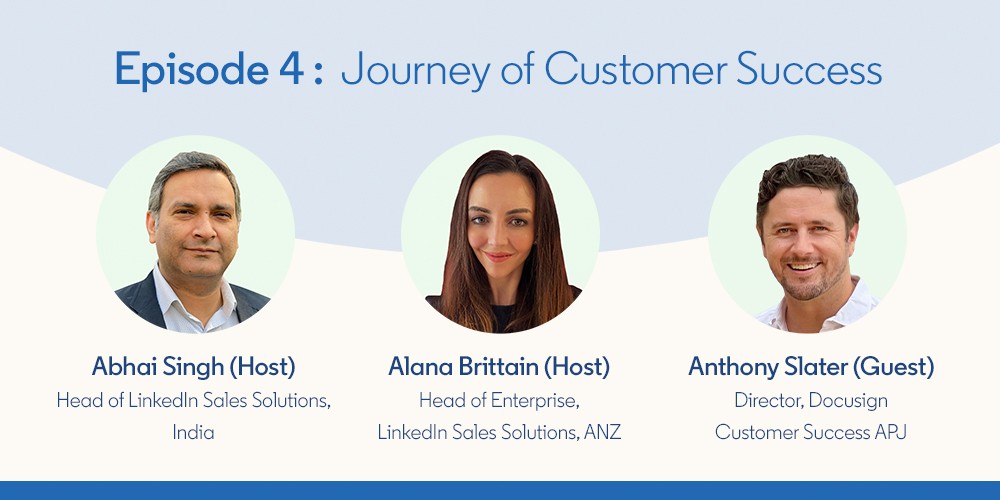 Episode 4 : Journey of Customer Success

Abhai Singh (Host)
Head of LinkedIn Sales Solutions,
India

Alana Brittain (Host)
Head of Enterprise,
LinkedIn Sales Solutions, ANZ

Anthony Slater (Guest)
Director, Docusign
Customer Success APJ